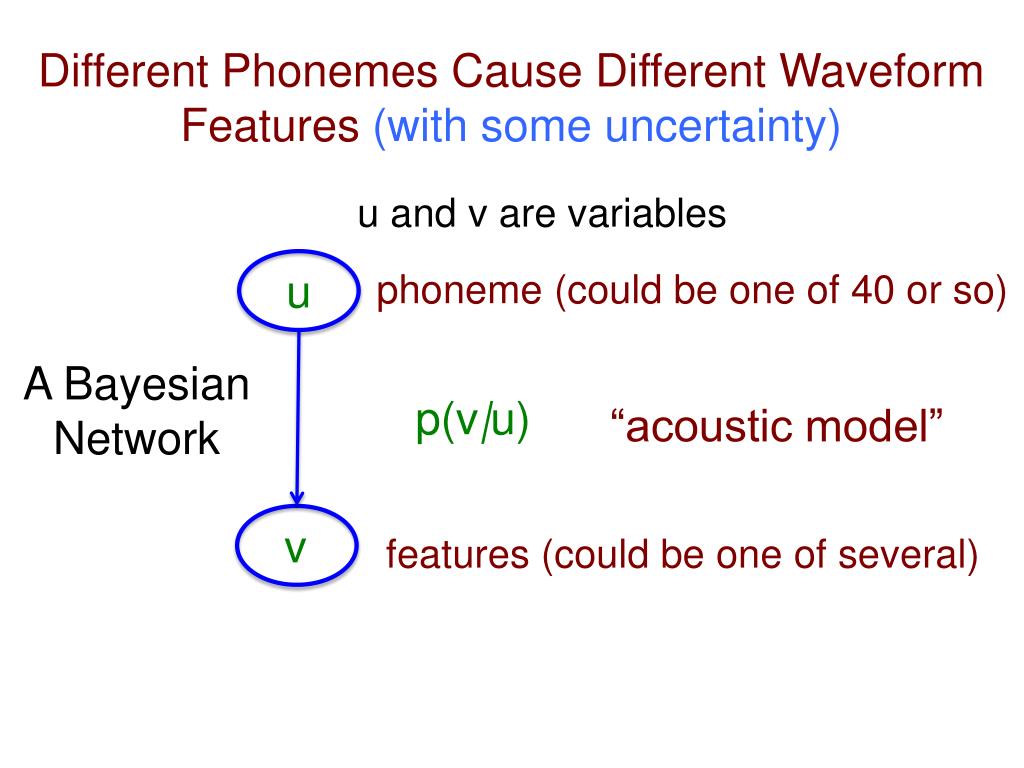 Different Phonemes Cause Different Waveform Features (with some uncertainty)

u and v are variables

u

phoneme (could be one of 40 or so)

A Bayesian Network

p(v/u)

“acoustic model”

v

features (could be one of several)